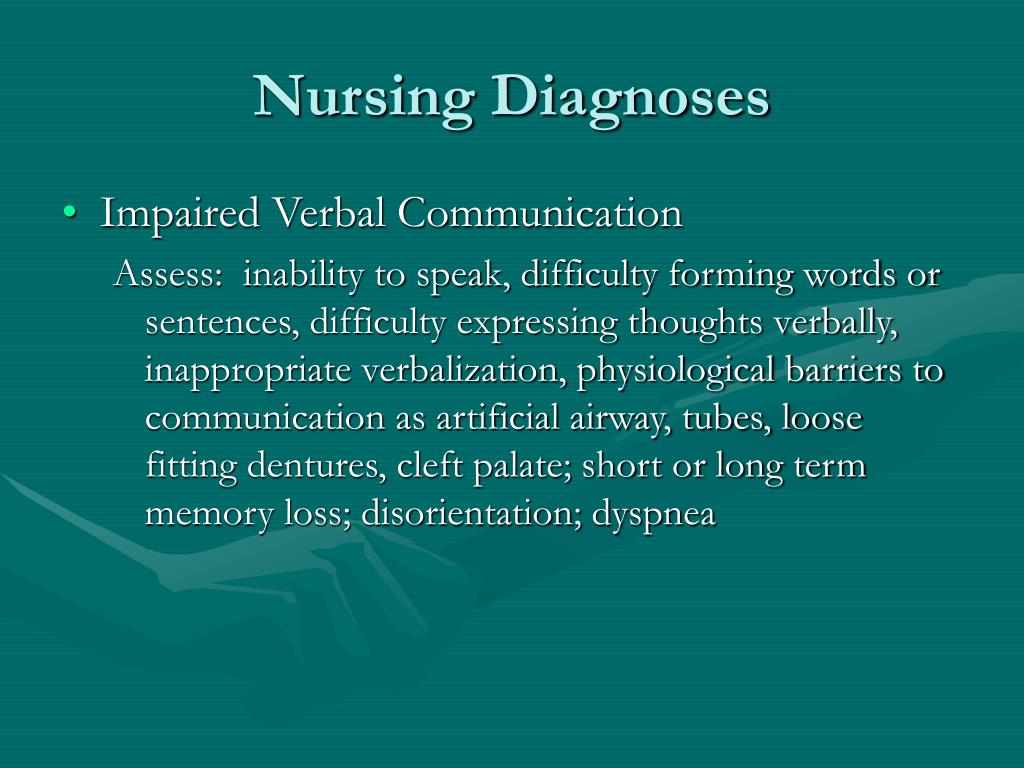 Nursing Diagnoses

• Impaired Verbal Communication

Assess: inability to speak, difficulty forming words or sentences, difficulty expressing thoughts verbally, inappropriate verbalization, physiological barriers to communication as artificial airway, tubes, loose fitting dentures, cleft palate; short or long term memory loss; disorientation; dyspnea